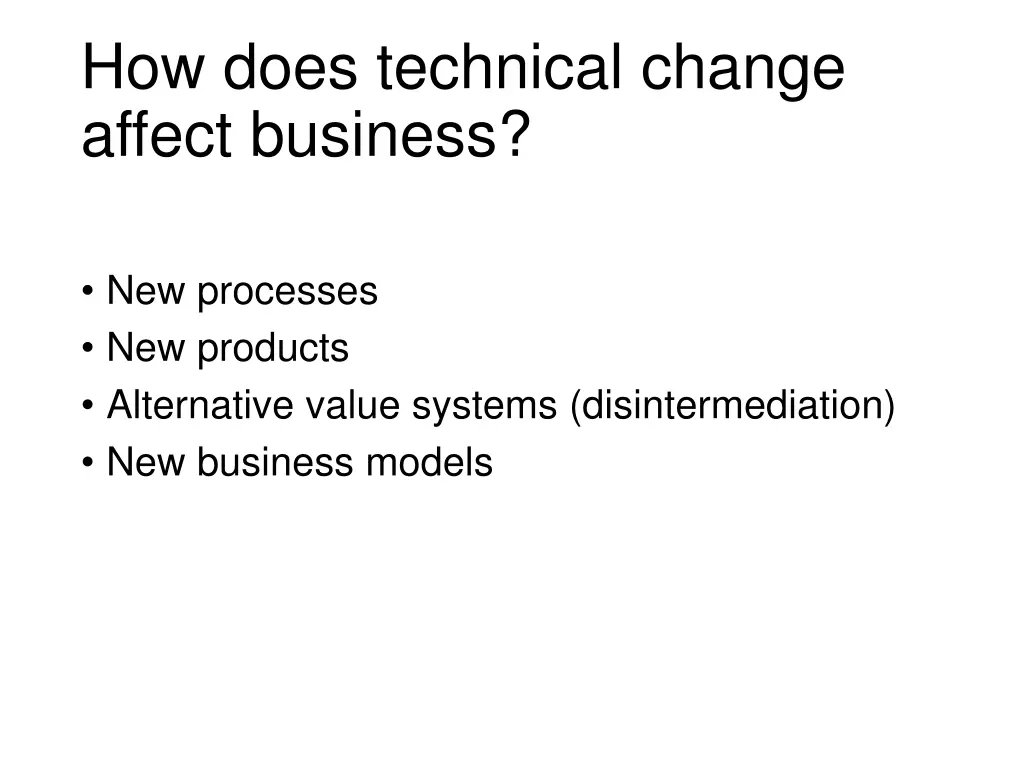 How does technical change affect business?

• New processes
• New products
• Alternative value systems (disintermediation)
• New business models